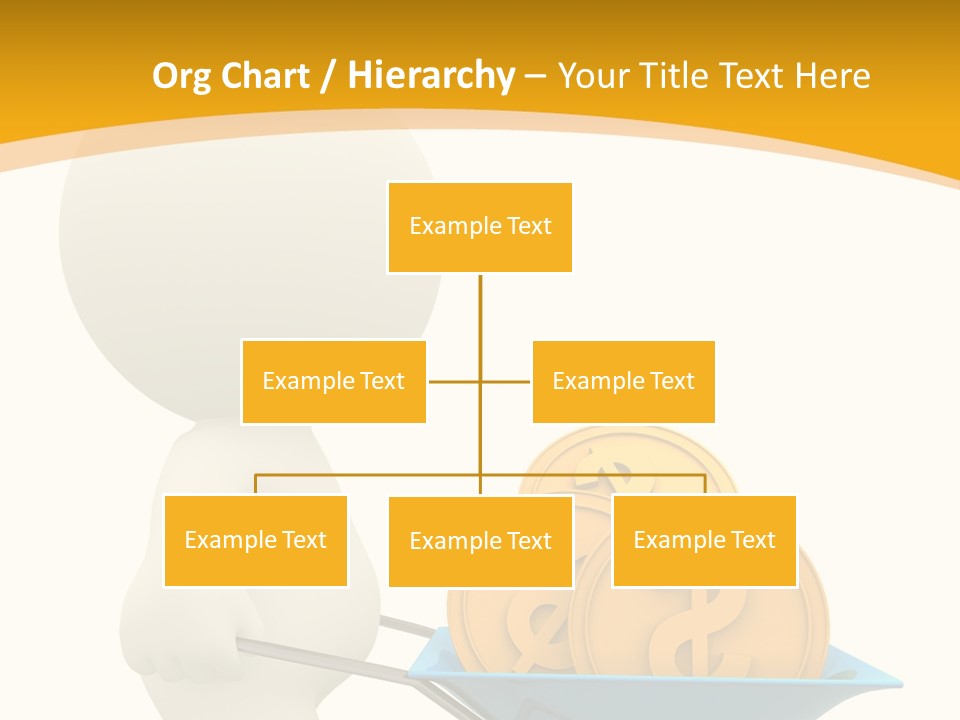 Org Chart / Hierarchy – Your Title Text Here

Example Text

Example Text

Example Text

Example Text

Example Text

Example Text